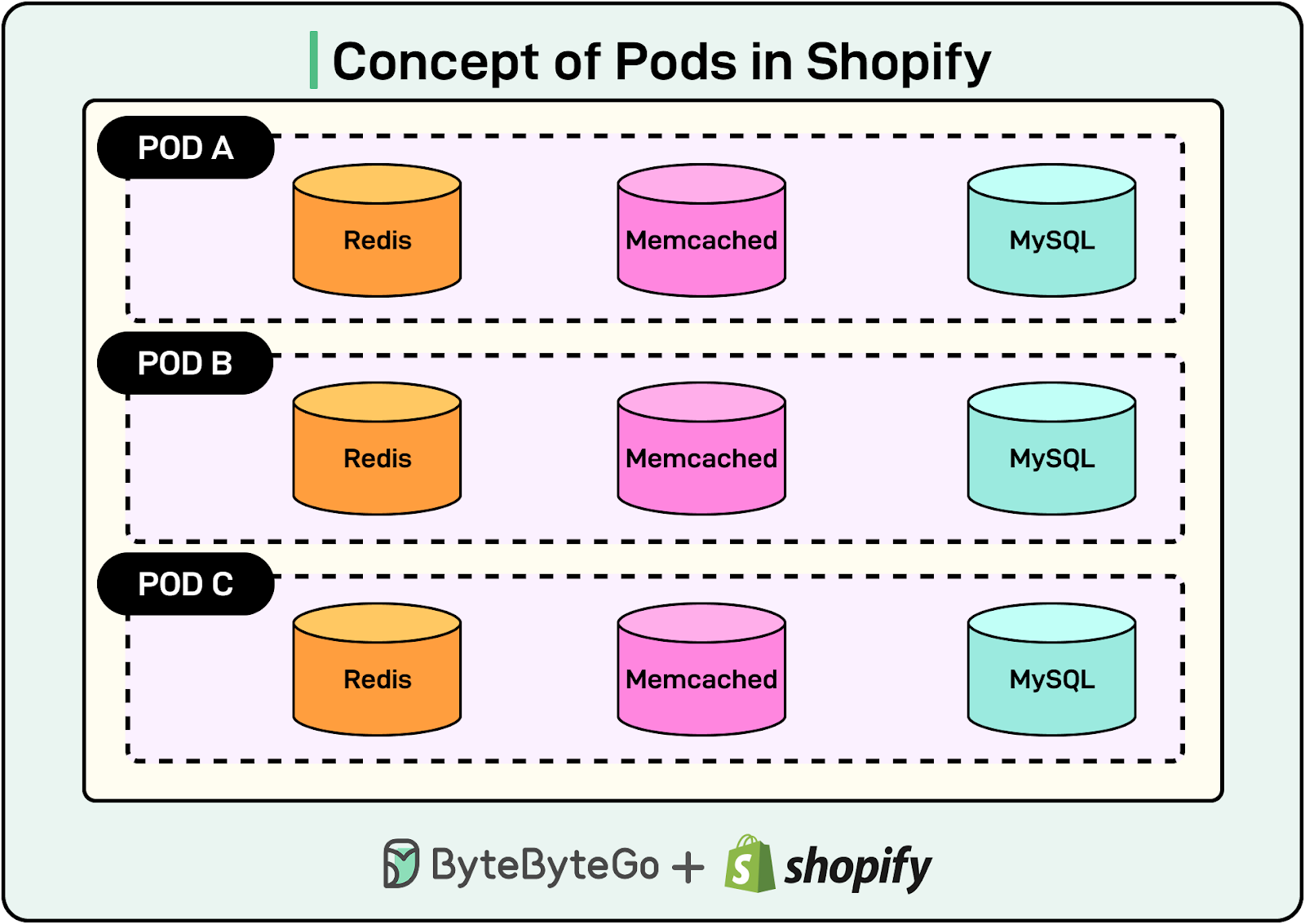 Concept of Pods in Shopify

POD A

Redis

Memcached

MySQL

POD B

Redis

Memcached

MySQL

POD C

Redis

Memcached

MySQL

ByteByteGo + shopify